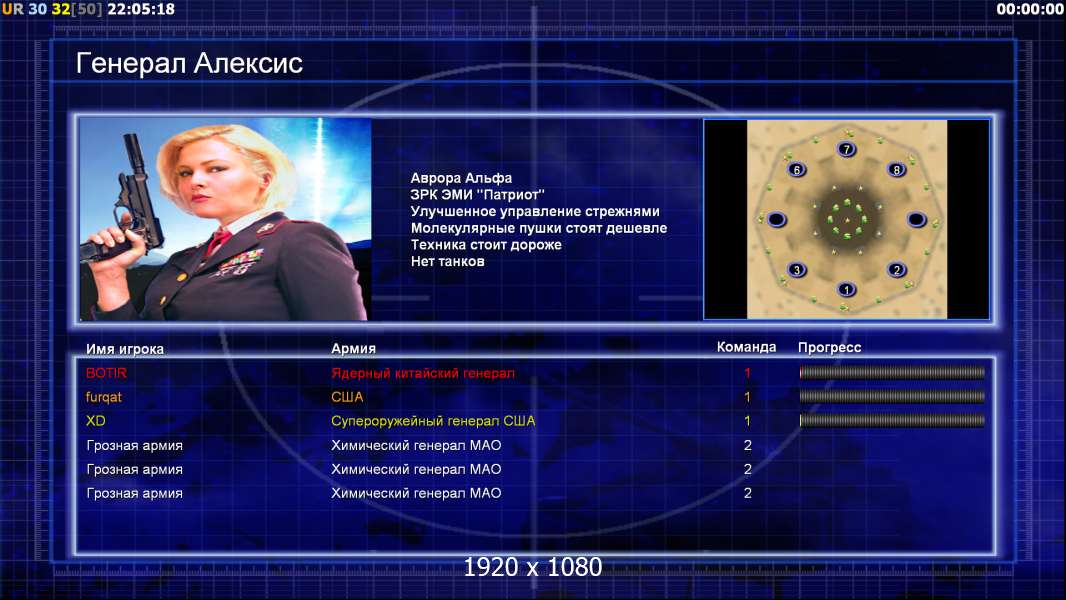 UR 30 32[50] 22:05:18

00:00:00

Генерал Алексис

Аврора Альфа
ЗРК ЭМИ "Патриот"
Улучшенное управление стрежнями
Молекулярные пушки стоят дешевле
Техника стоит дороже
Нет танков

7
6
8
3
2
1

| Имя игрока | Армия | Команда | Прогресс |
|---|---|---|---|
| BOTIR | Ядерный китайский генерал | 1 | |
| furqat | США | 1 | |
| XD | Супероружейный генерал США | 1 | |
| Грозная армия | Химический генерал МАО | 2 | |
| Грозная армия | Химический генерал МАО | 2 | |
| Грозная армия | Химический генерал МАО | 2 | |

1920 x 1080